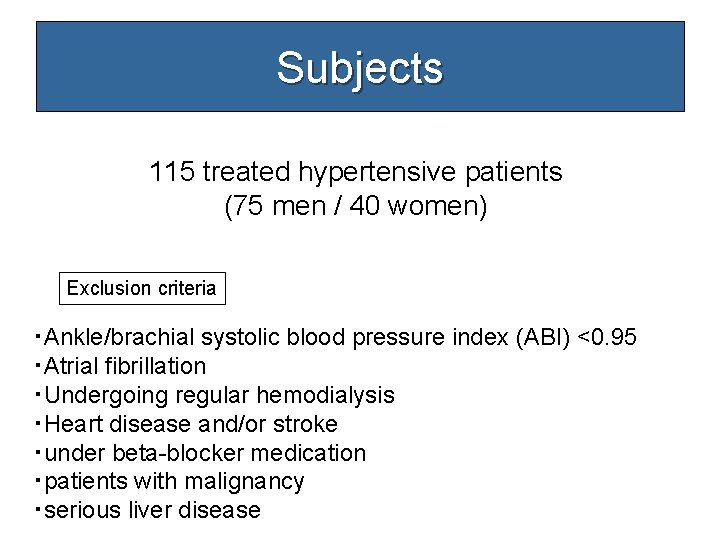 Subjects

115 treated hypertensive patients
(75 men / 40 women)

Exclusion criteria

・Ankle/brachial systolic blood pressure index (ABI) <0.95
・Atrial fibrillation
・Undergoing regular hemodialysis
・Heart disease and/or stroke
・under beta-blocker medication
・patients with malignancy
・serious liver disease